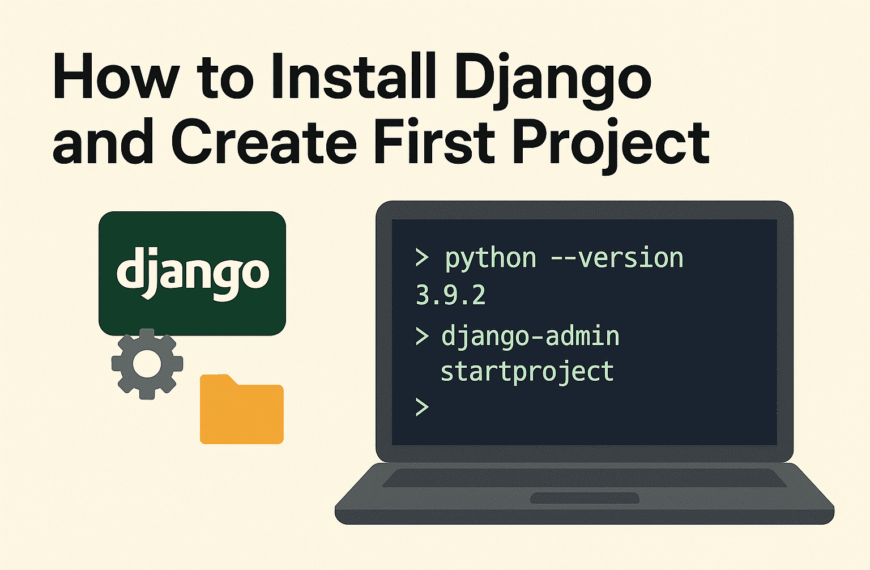 How to Install Django and Create First Project

django

> python --version
3.9.2
> django-admin
startproject
>